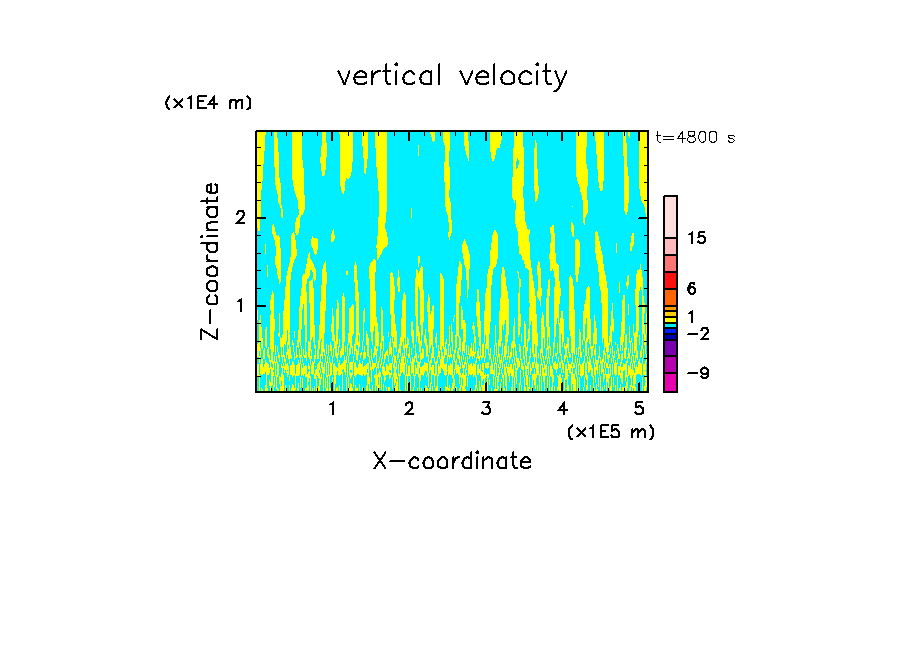 vertical velocity

(x1E4 m)

t=4800 s

Z-coordinate

2

1

15

6

1

−2

−9

1 2 3 4 5

(x1E5 m)

X-coordinate